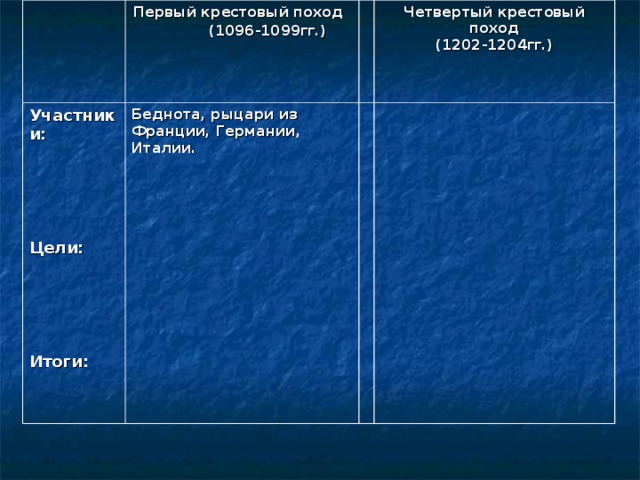 | | Первый крестовый поход (1096-1099гг.) | | Четвертый крестовый поход (1202-1204гг.) |
|---|---|---|---|
| Участники: Цели: Итоги: | Беднота, рыцари из Франции, Германии, Италии. | | |